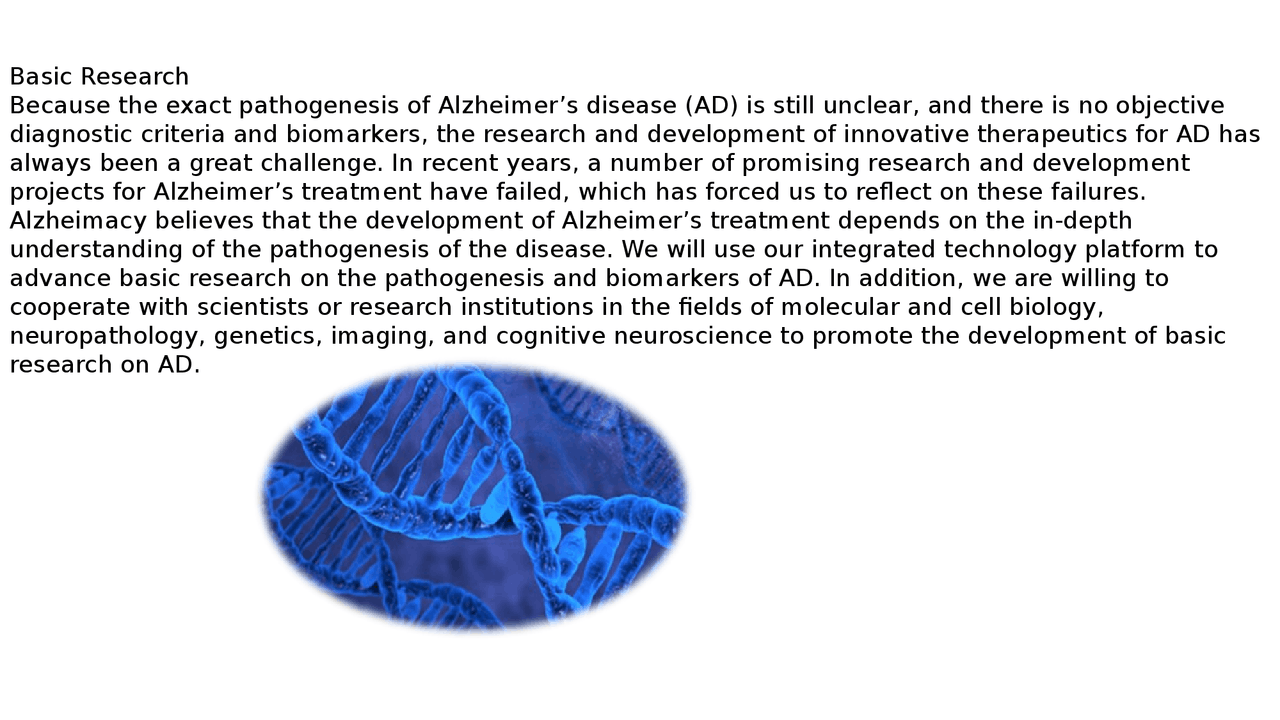 Basic Research
Because the exact pathogenesis of Alzheimer’s disease (AD) is still unclear, and there is no objective diagnostic criteria and biomarkers, the research and development of innovative therapeutics for AD has always been a great challenge. In recent years, a number of promising research and development projects for Alzheimer’s treatment have failed, which has forced us to reflect on these failures. Alzheimacy believes that the development of Alzheimer’s treatment depends on the in-depth understanding of the pathogenesis of the disease. We will use our integrated technology platform to advance basic research on the pathogenesis and biomarkers of AD. In addition, we are willing to cooperate with scientists or research institutions in the fields of molecular and cell biology, neuropathology, genetics, imaging, and cognitive neuroscience to promote the development of basic research on AD.